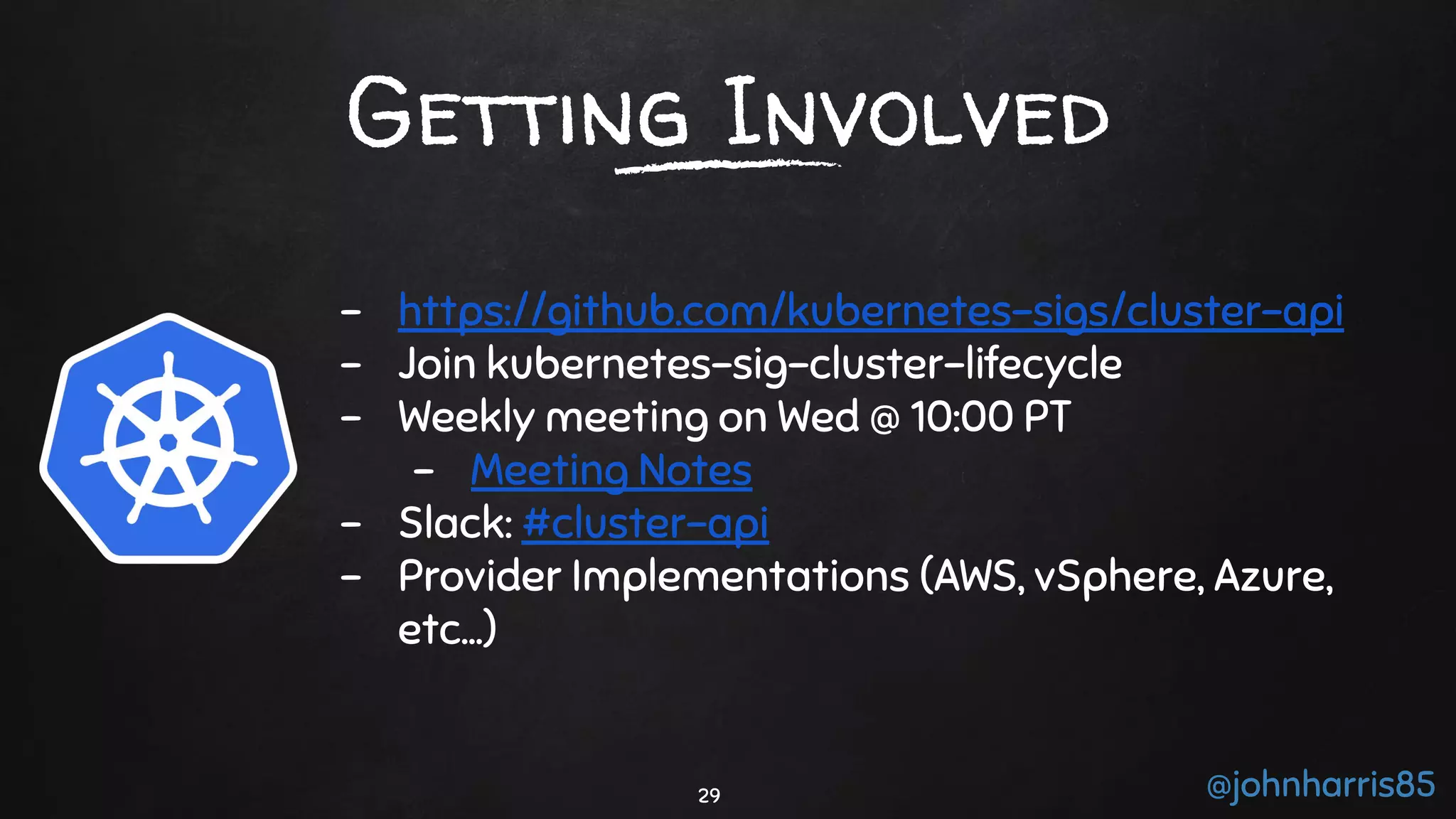 GETTING INVOLVED

- https://github.com/kubernetes-sigs/cluster-api
- Join kubernetes-sig-cluster-lifecycle
- Weekly meeting on Wed @ 10:00 PT
  - Meeting Notes
- Slack: #cluster-api
- Provider Implementations (AWS, vSphere, Azure, etc...)

29

@johnharris85